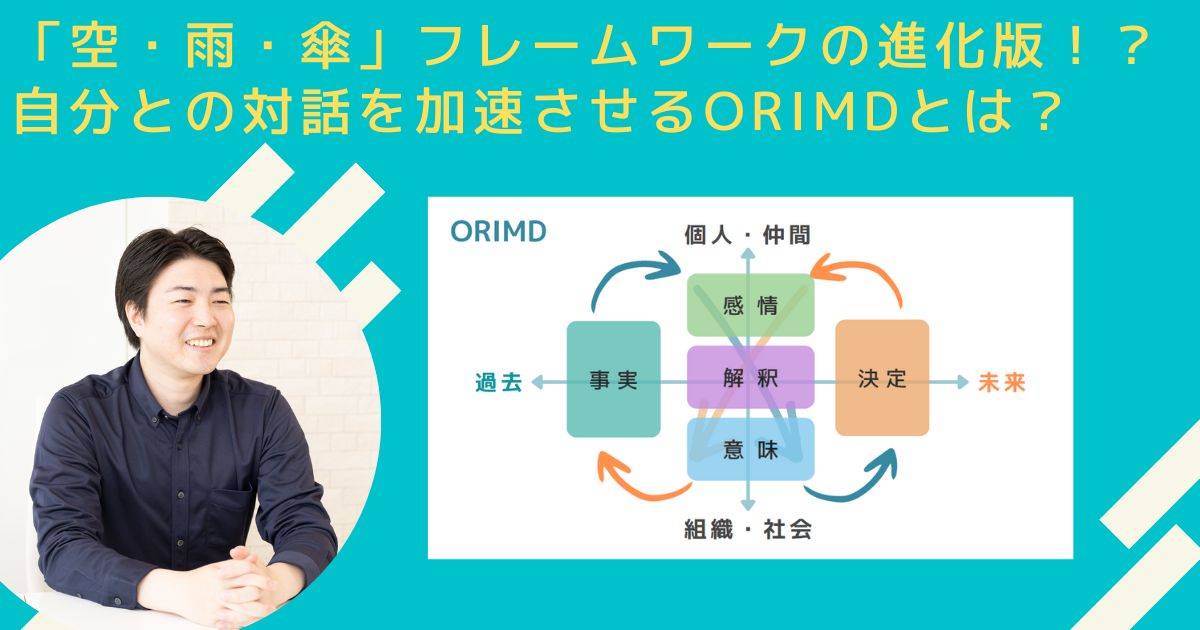 「空・雨・傘」フレームワークの進化版！？
自分との対話を加速させるORIMDとは？

ORIMD

個人・仲間

感情

過去

事実

解釈

決定

未来

意味

組織・社会